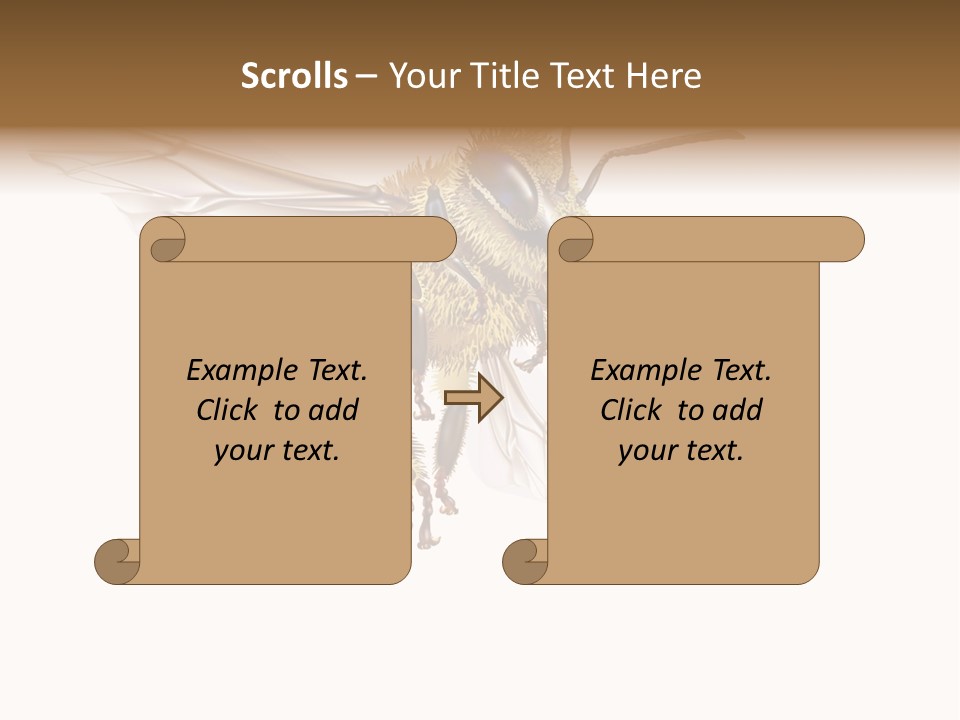 Scrolls – Your Title Text Here

Example Text. Click to add your text.

Example Text. Click to add your text.